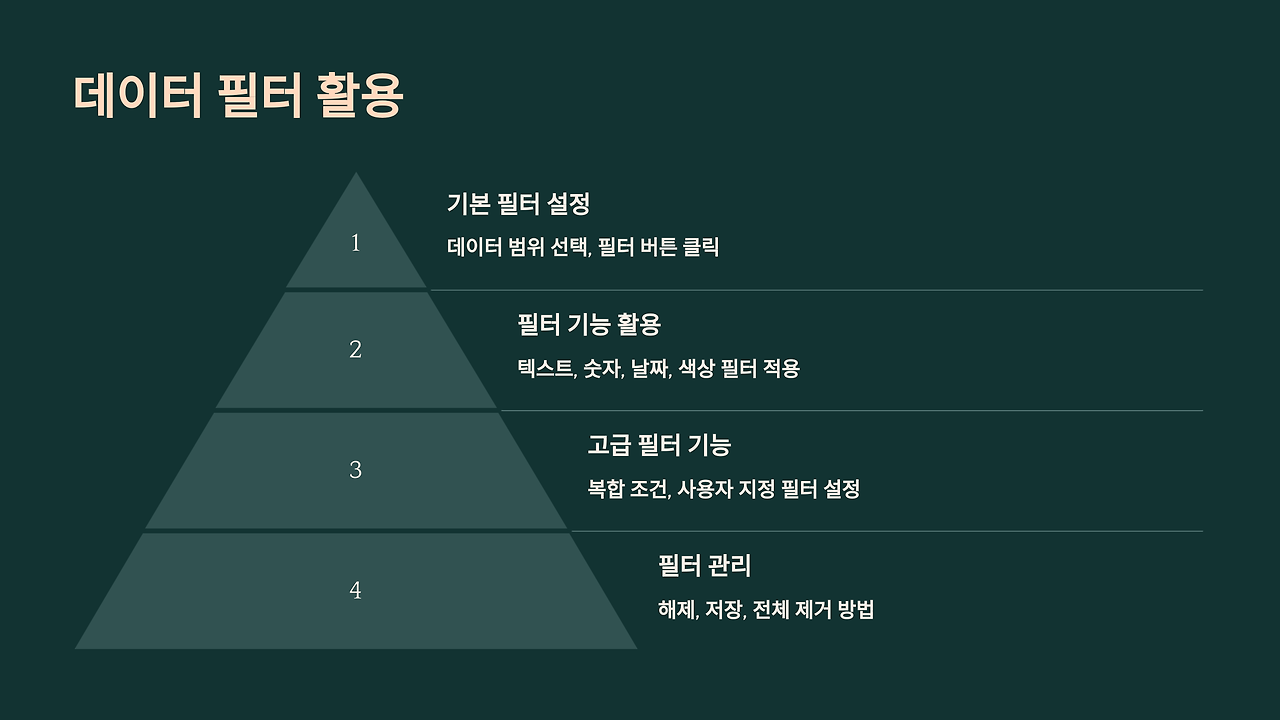 데이터 필터 활용

1

기본 필터 설정

데이터 범위 선택, 필터 버튼 클릭

2

필터 기능 활용

텍스트, 숫자, 날짜, 색상 필터 적용

3

고급 필터 기능

복합 조건, 사용자 지정 필터 설정

4

필터 관리

해제, 저장, 전체 제거 방법